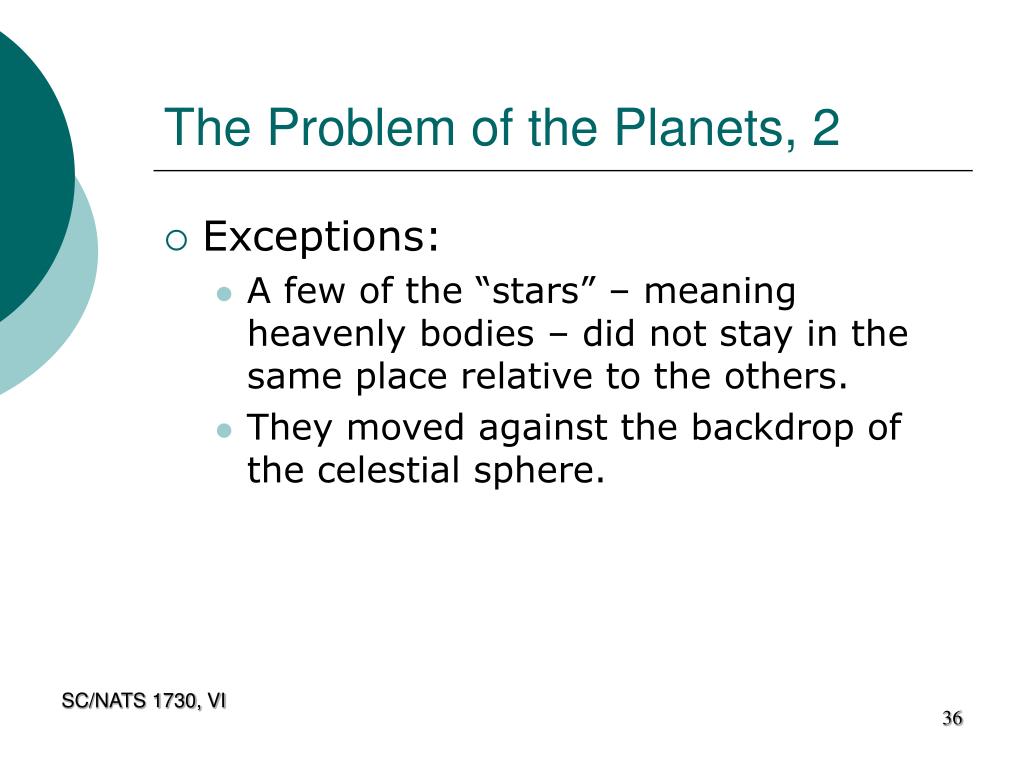 The Problem of the Planets, 2

Exceptions:

A few of the “stars” – meaning heavenly bodies – did not stay in the same place relative to the others.

They moved against the backdrop of the celestial sphere.

SC/NATS 1730, VI

36